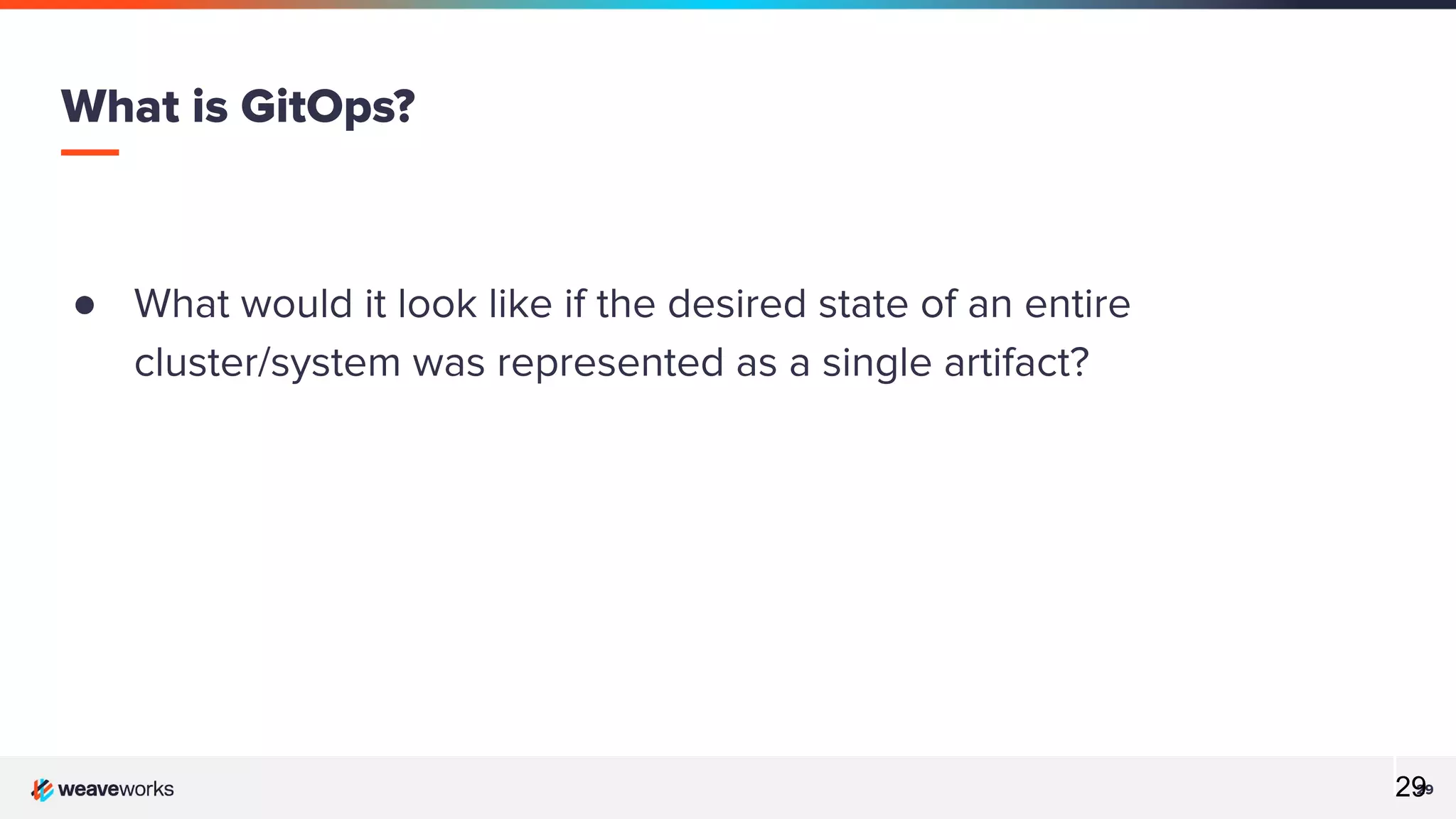 What is GitOps?

● What would it look like if the desired state of an entire cluster/system was represented as a single artifact?

weaveworks

29